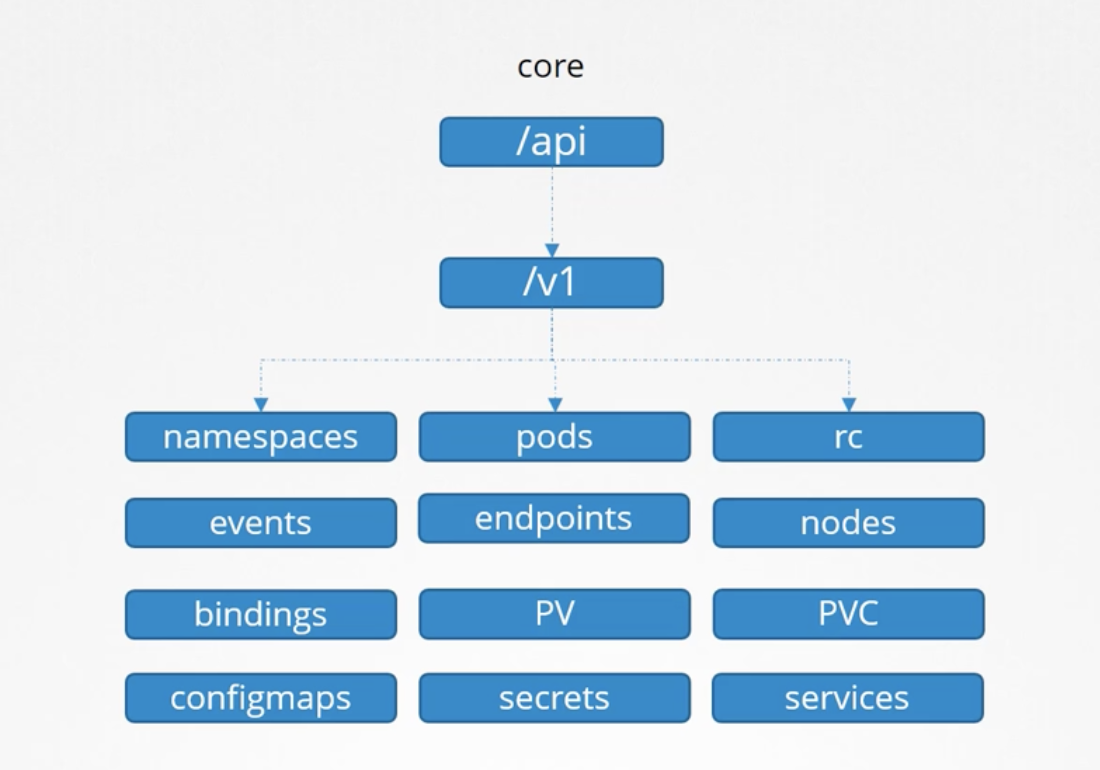 core

/api

/v1

namespaces
pods
rc

events
endpoints
nodes

bindings
PV
PVC

configmaps
secrets
services